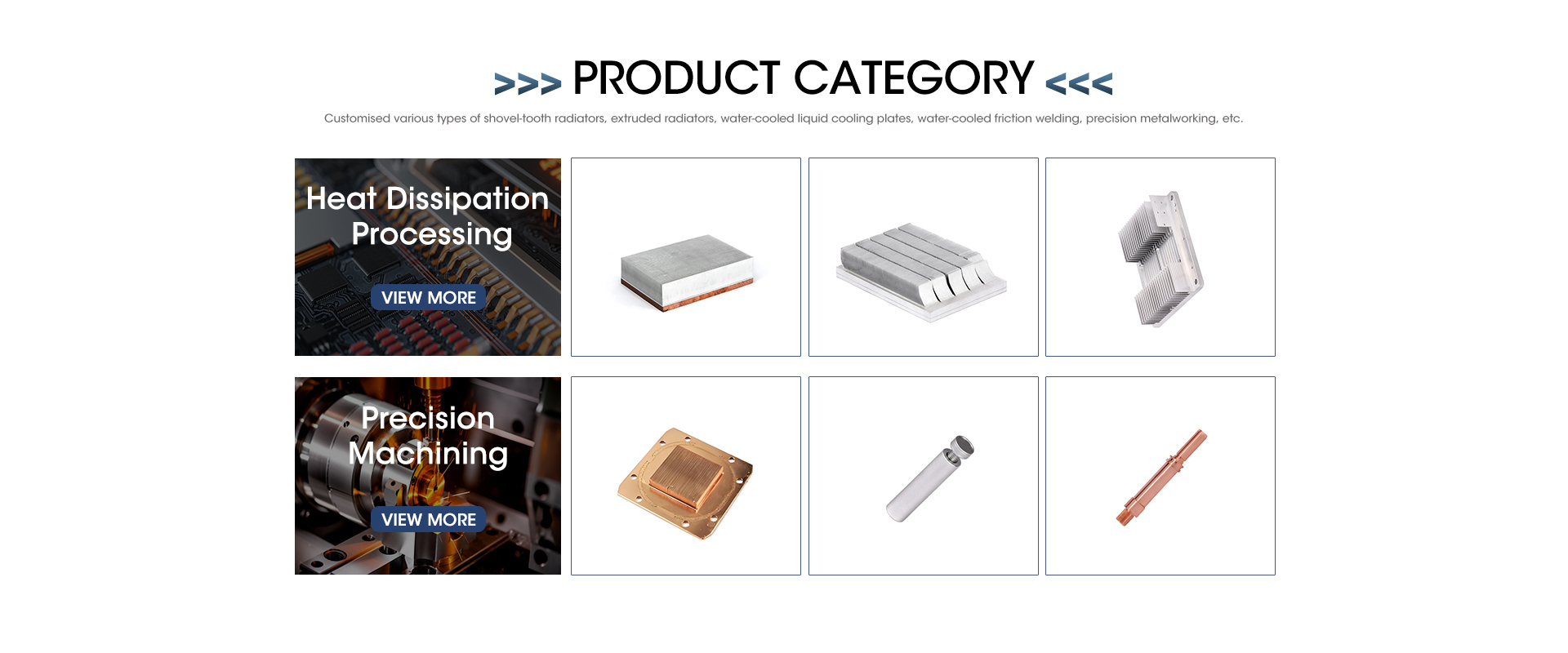 >>> PRODUCT CATEGORY <<<

Customised various types of shovel-tooth radiators, extruded radiators, water-cooled liquid cooling plates, water-cooled friction welding, precision metalworking, etc.

Heat Dissipation Processing

VIEW MORE

Precision Machining

VIEW MORE